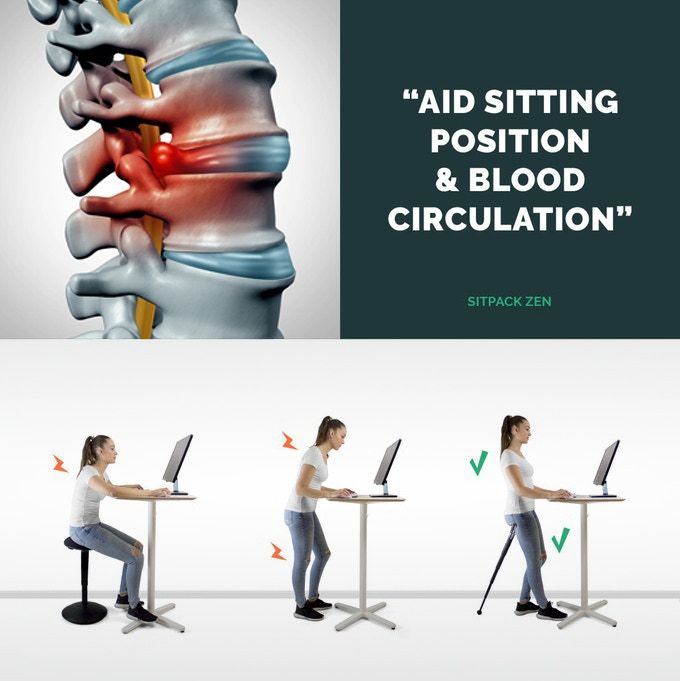 “AID SITTING POSITION & BLOOD CIRCULATION”

SITPACK ZEN